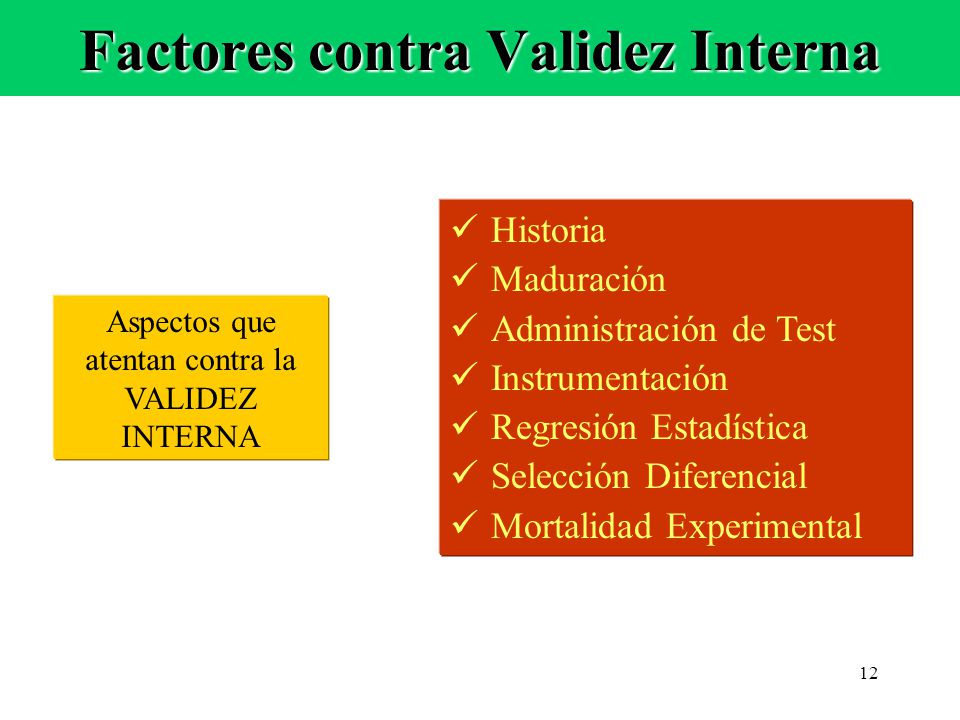 Factores contra Validez Interna

Aspectos que atentan contra la VALIDEZ INTERNA

✓ Historia
✓ Maduración
✓ Administración de Test
✓ Instrumentación
✓ Regresión Estadística
✓ Selección Diferencial
✓ Mortalidad Experimental

12